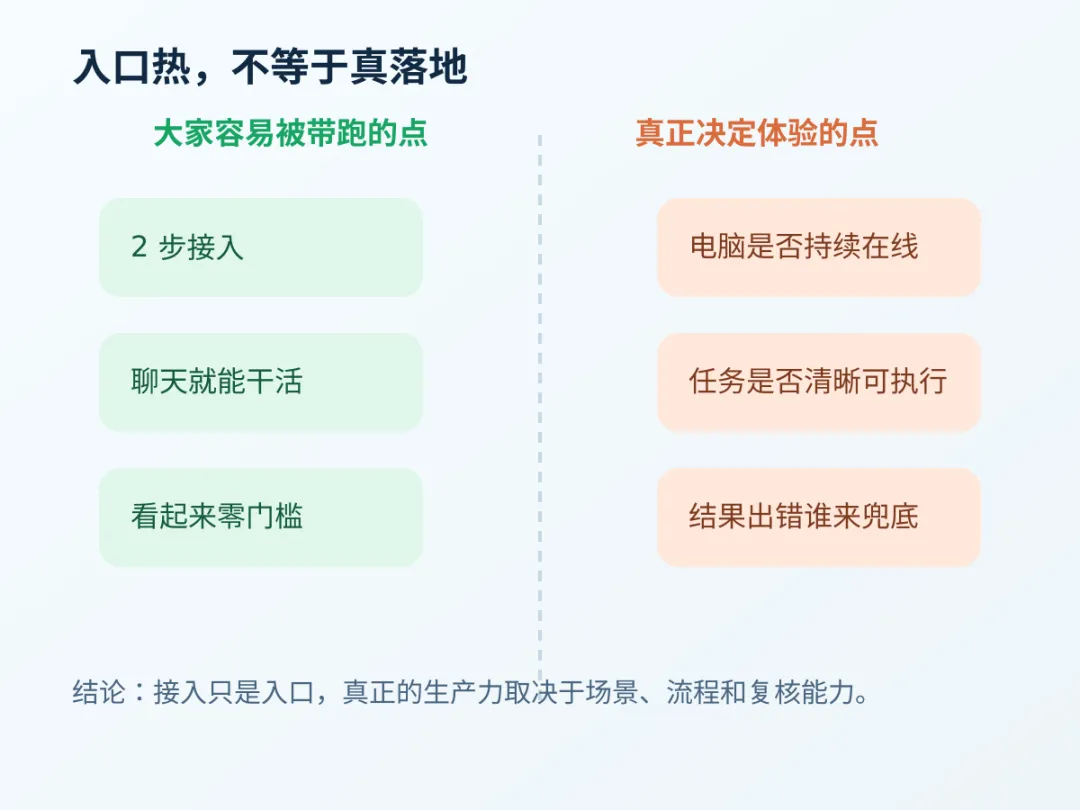 入口热，不等于真落地

大家容易被带跑的点

2 步接入

聊天就能干活

看起来零门槛

真正决定体验的点

电脑是否持续在线

任务是否清晰可执行

结果出错谁来兜底

结论：接入只是入口，真正的生产力取决于场景、流程和复核能力。